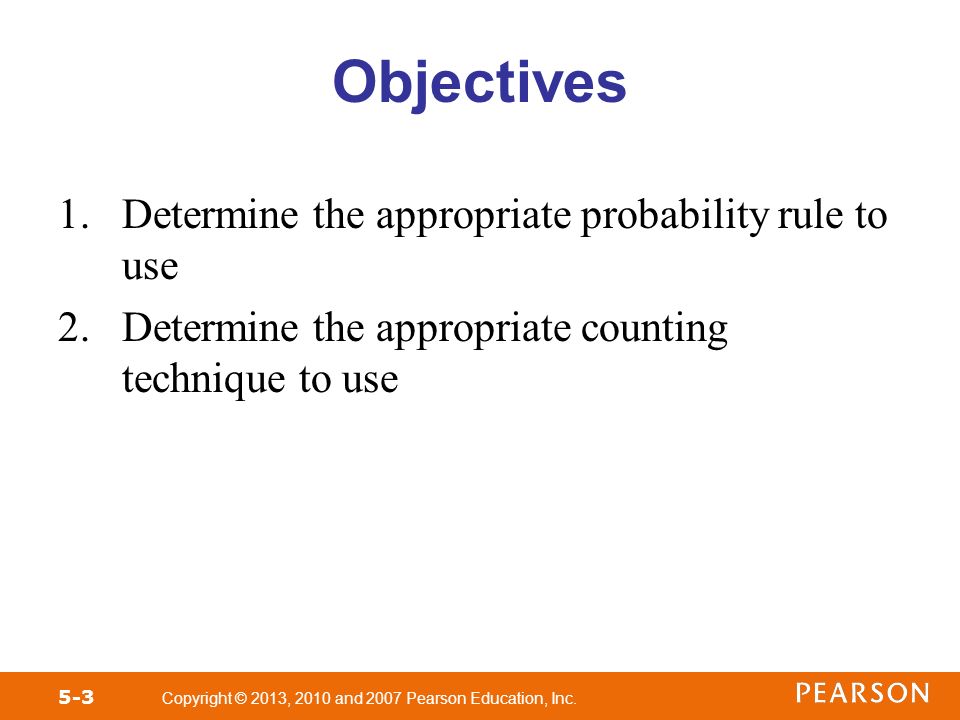 Objectives

1. Determine the appropriate probability rule to use

2. Determine the appropriate counting technique to use

5-3 Copyright © 2013, 2010 and 2007 Pearson Education, Inc.

PEARSON